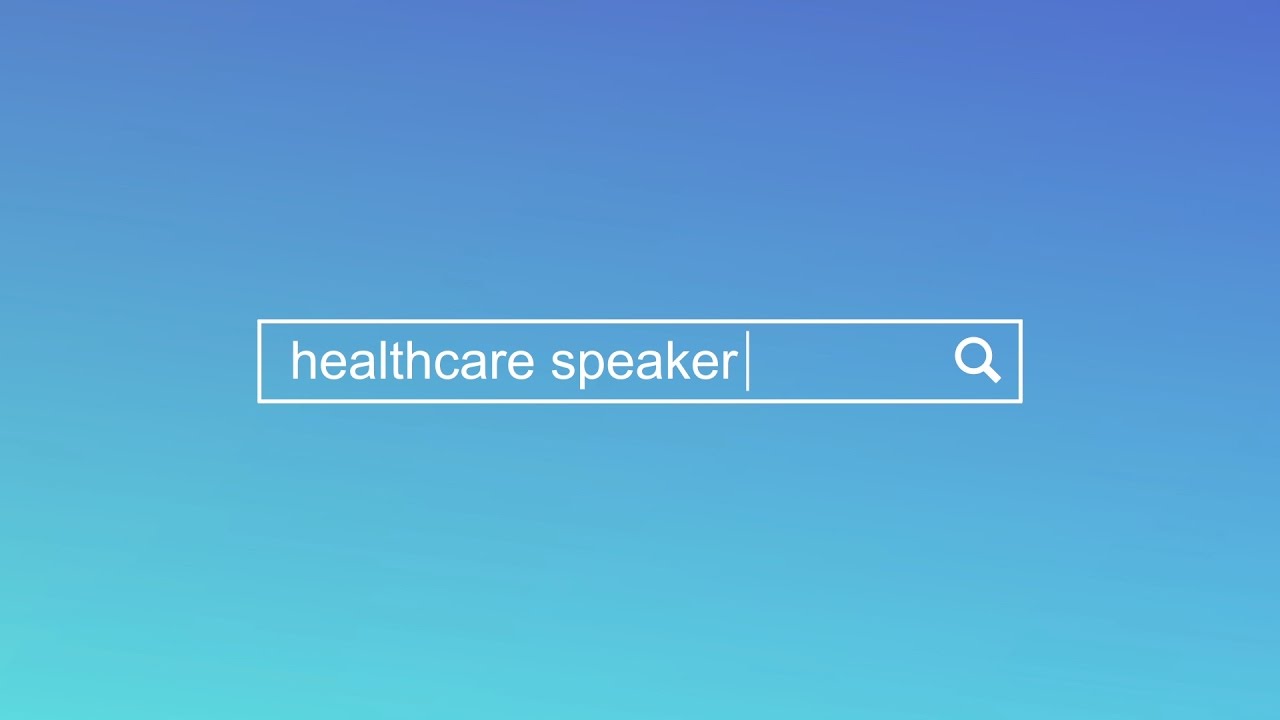 healthcare speaker